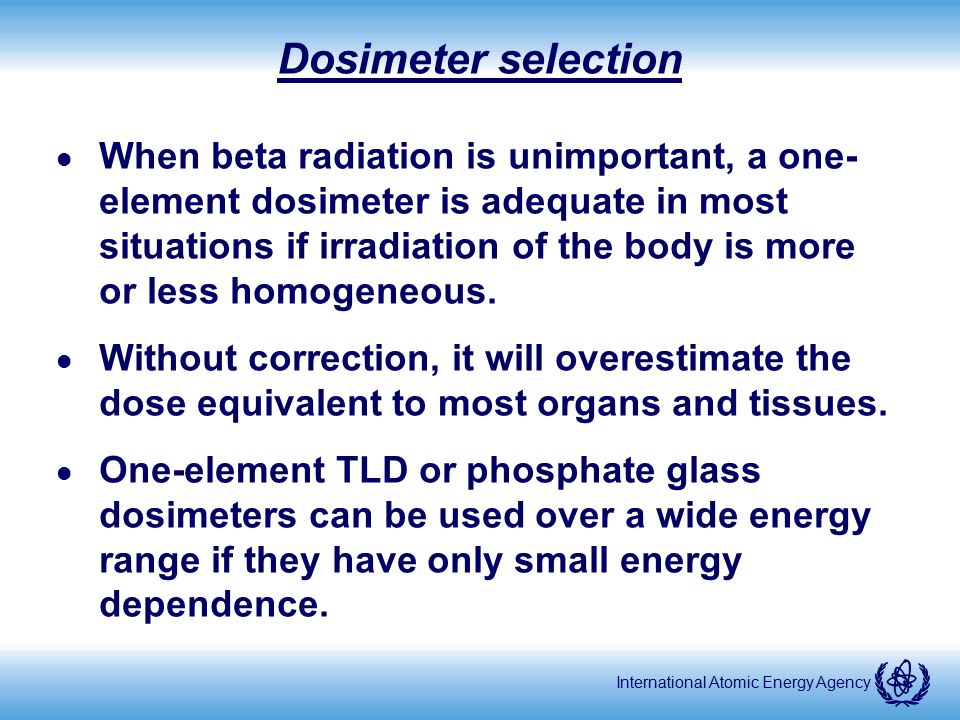 Dosimeter selection

• When beta radiation is unimportant, a one-element dosimeter is adequate in most situations if irradiation of the body is more or less homogeneous.

• Without correction, it will overestimate the dose equivalent to most organs and tissues.

• One-element TLD or phosphate glass dosimeters can be used over a wide energy range if they have only small energy dependence.

International Atomic Energy Agency